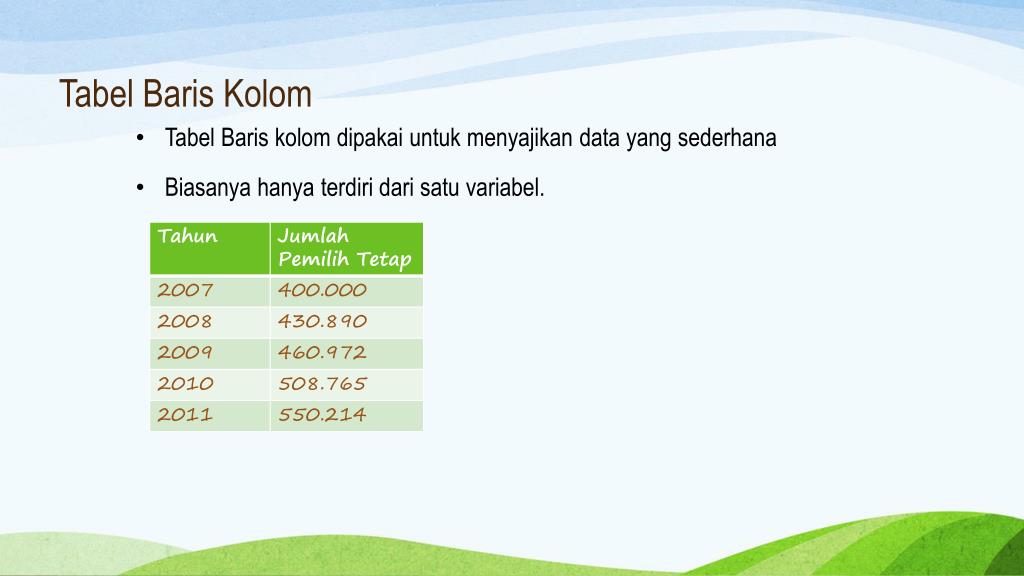 Tabel Baris Kolom

• Tabel Baris kolom dipakai untuk menyajikan data yang sederhana

• Biasanya hanya terdiri dari satu variabel.

| Tahun | Jumlah Pemilih Tetap |
|---|---|
| 2007 | 400.000 |
| 2008 | 430.890 |
| 2009 | 460.972 |
| 2010 | 508.765 |
| 2011 | 550.214 |